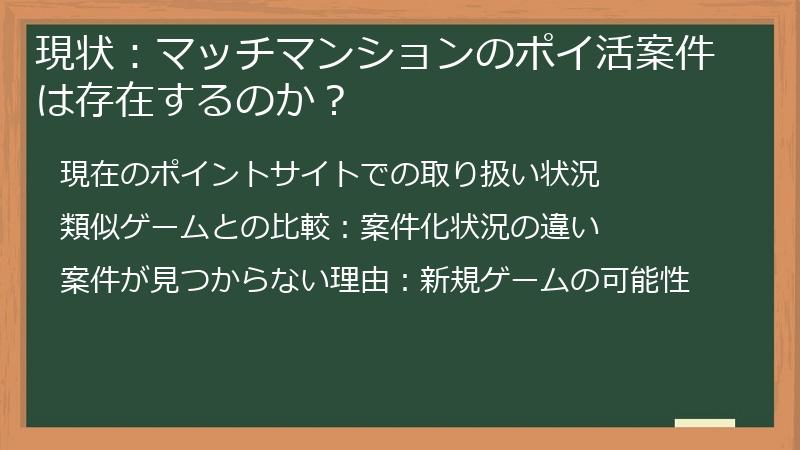 現状：マッチマンションのポイ活案件は存在するのか？

現在のポイントサイトでの取り扱い状況

類似ゲームとの比較：案件化状況の違い

案件が見つからない理由：新規ゲームの可能性